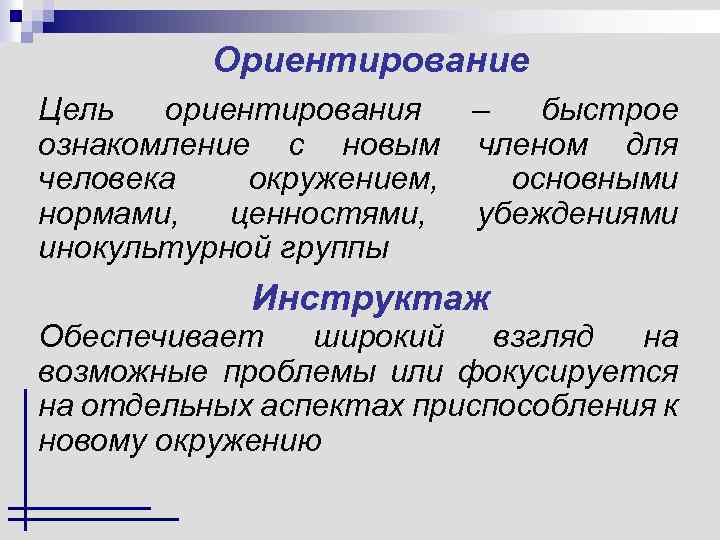 Ориентирование

Цель ориентирования – быстрое ознакомление с новым членом для человека окружением, основными нормами, ценностями, убеждениями инокультурной группы

Инструктаж

Обеспечивает широкий взгляд на возможные проблемы или фокусируется на отдельных аспектах приспособления к новому окружению